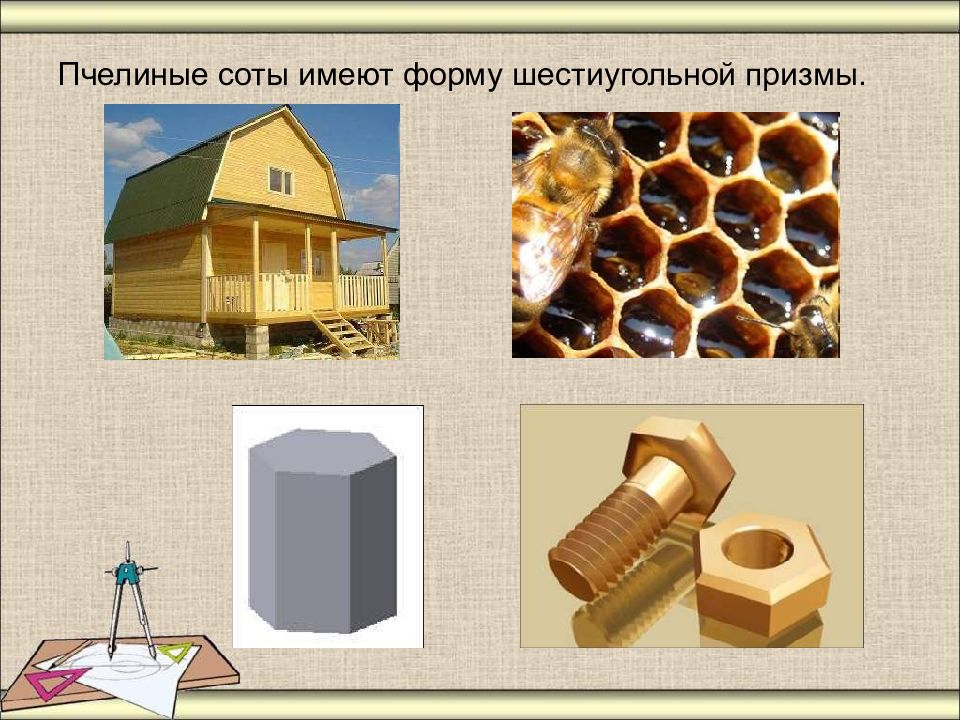 Пчелиные соты имеют форму шестиугольной призмы.